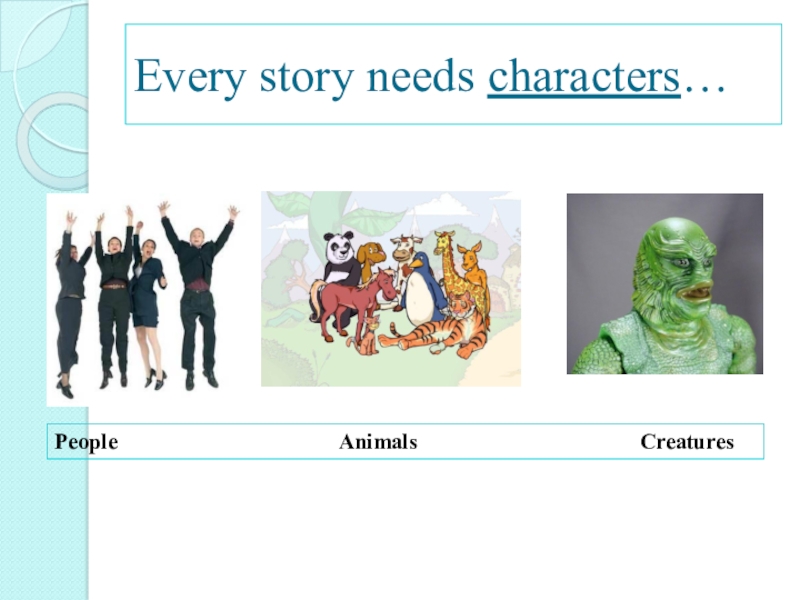 Every story needs characters…

People Animals Creatures